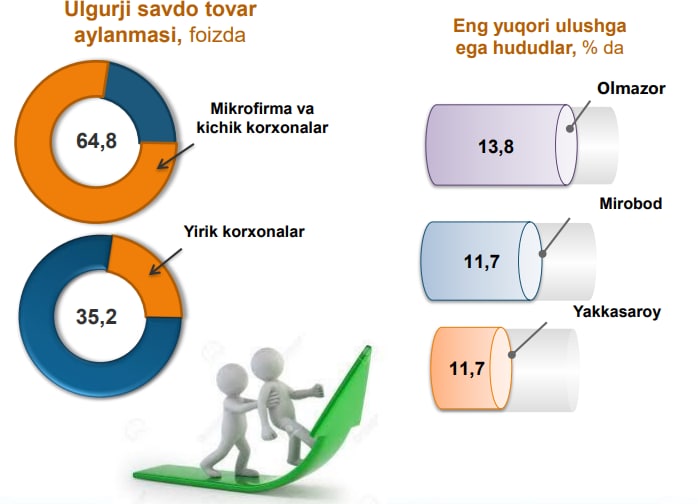 Ulgurji savdo tovar aylanmasi, foizda

64,8

Mikrofirma va kichik korxonalar

Yirik korxonalar

35,2

Eng yuqori ulushga ega hududlar, % da

Olmazor

13,8

Mirobod

11,7

Yakkasaroy

11,7